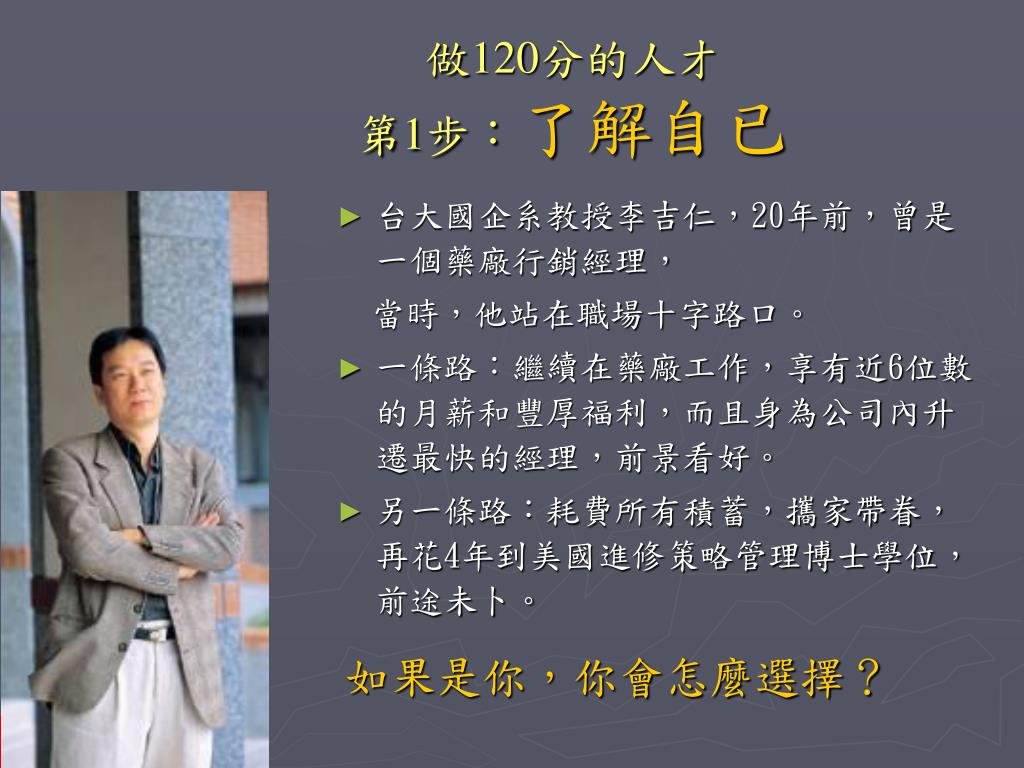 做120分的人才
第1步：了解自己

► 台大國企系教授李吉仁，20年前，曾是一個藥廠行銷經理，

當時，他站在職場十字路口。

► 一條路：繼續在藥廠工作，享有近6位數的月薪和豐厚福利，而且身為公司內升遷最快的經理，前景看好。

► 另一條路：耗費所有積蓄，攜家帶眷，再花4年到美國進修策略管理博士學位，前途未卜。

如果是你，你會怎麼選擇？